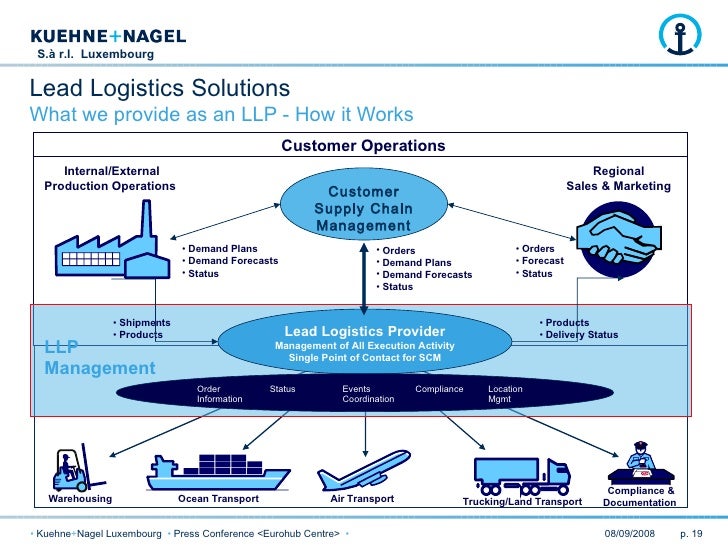 KUEHNE+NAGEL
S.à r.l. Luxembourg

Lead Logistics Solutions
What we provide as an LLP - How it Works

Customer Operations

Internal/External
Production Operations

Customer
Supply Chain
Management

Regional
Sales & Marketing

• Demand Plans
• Demand Forecasts
• Status

• Orders
• Demand Plans
• Demand Forecasts
• Status

• Orders
• Forecast
• Status

• Shipments
• Products

LLP
Management

Lead Logistics Provider
Management of All Execution Activity
Single Point of Contact for SCM

• Products
• Delivery Status

Order
Information

Status

Events
Coordination

Compliance

Location
Mgmt

Warehousing

Ocean Transport

Air Transport

Trucking/Land Transport

Compliance &
Documentation

• Kuehne+Nagel Luxembourg • Press Conference <Eurohub Centre> •

08/09/2008 p. 19